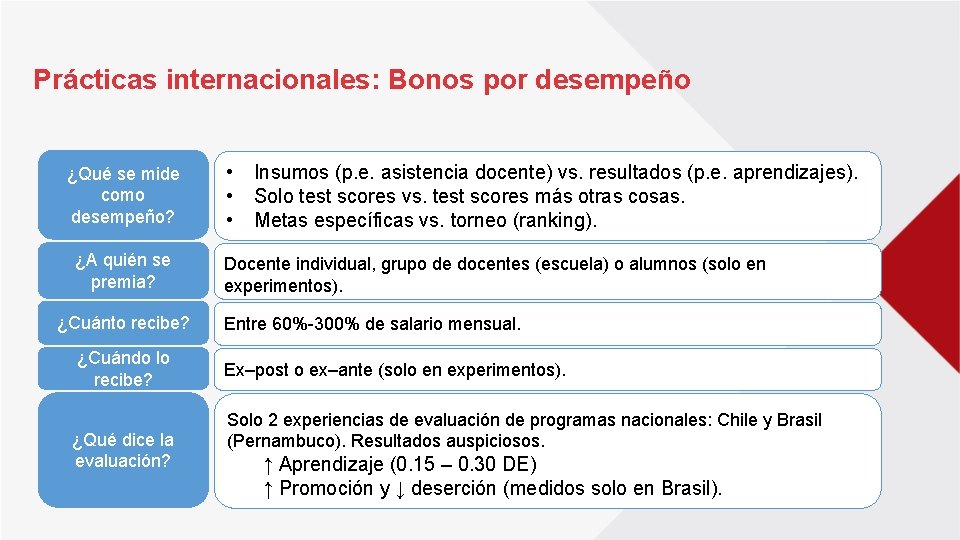 Prácticas internacionales: Bonos por desempeño

¿Qué se mide como desempeño?

• Insumos (p.e. asistencia docente) vs. resultados (p.e. aprendizajes).
• Solo test scores vs. test scores más otras cosas.
• Metas específicas vs. torneo (ranking).

¿A quién se premia?

Docente individual, grupo de docentes (escuela) o alumnos (solo en experimentos).

¿Cuánto recibe?

Entre 60%-300% de salario mensual.

¿Cuándo lo recibe?

Ex–post o ex–ante (solo en experimentos).

¿Qué dice la evaluación?

Solo 2 experiencias de evaluación de programas nacionales: Chile y Brasil (Pernambuco). Resultados auspiciosos.
↑ Aprendizaje (0.15 – 0.30 DE)
↑ Promoción y ↓ deserción (medidos solo en Brasil).